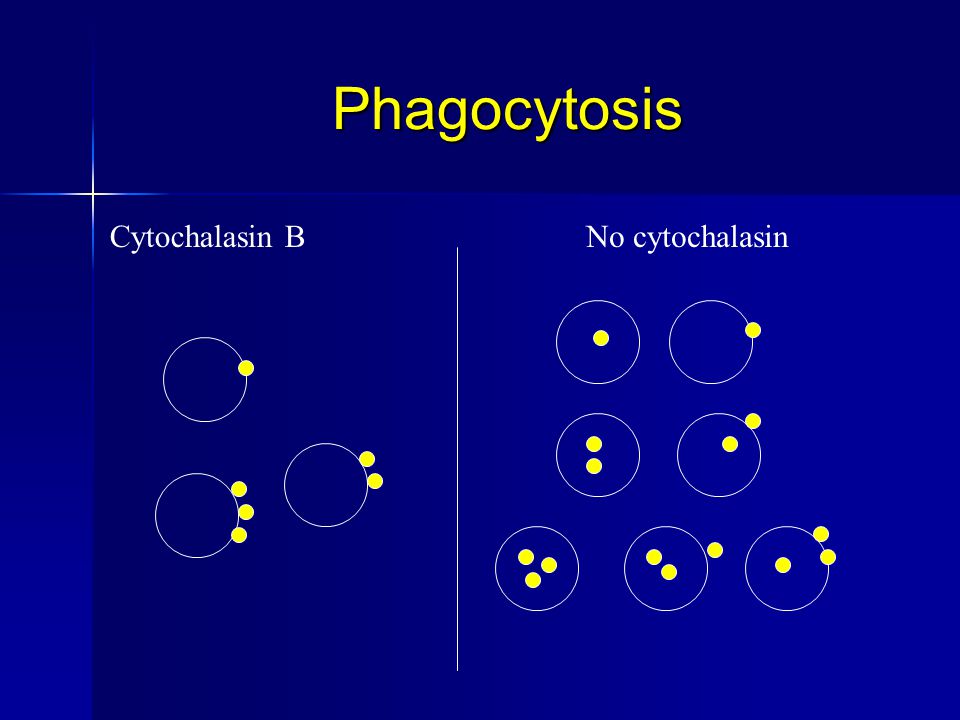 Phagocytosis

Cytochalasin B

No cytochalasin